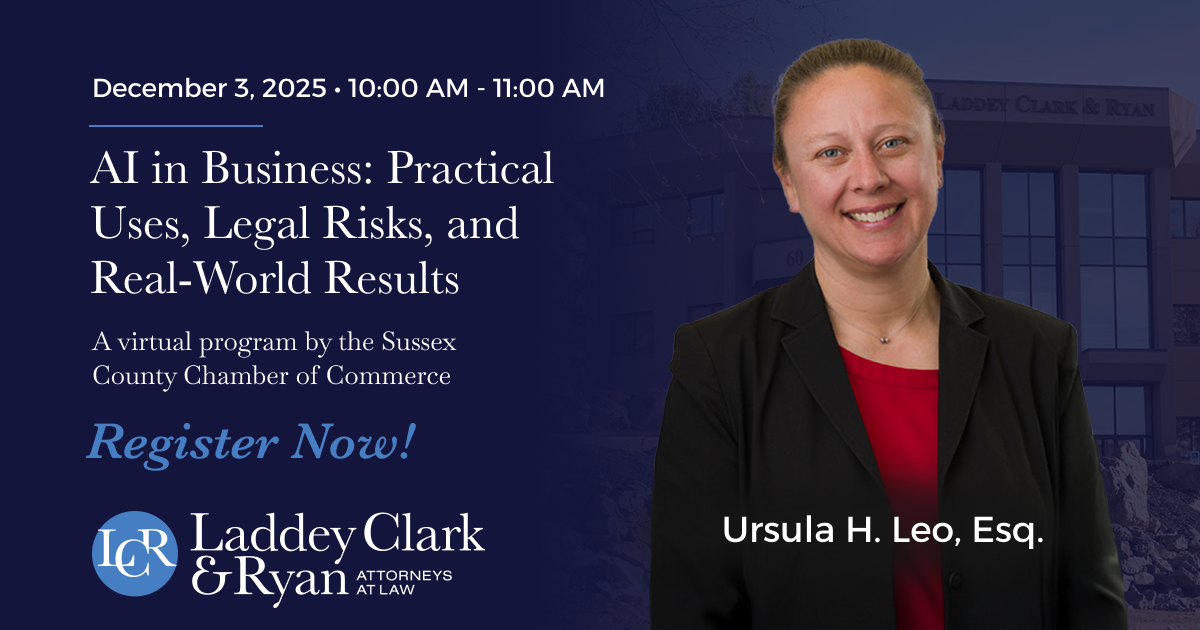 December 3, 2025 • 10:00 AM - 11:00 AM

AI in Business: Practical Uses, Legal Risks, and Real-World Results

A virtual program by the Sussex County Chamber of Commerce

Register Now!

LCR Laddey Clark & Ryan ATTORNEYS AT LAW

LADDEY CLARK & RYAN

60

Ursula H. Leo, Esq.